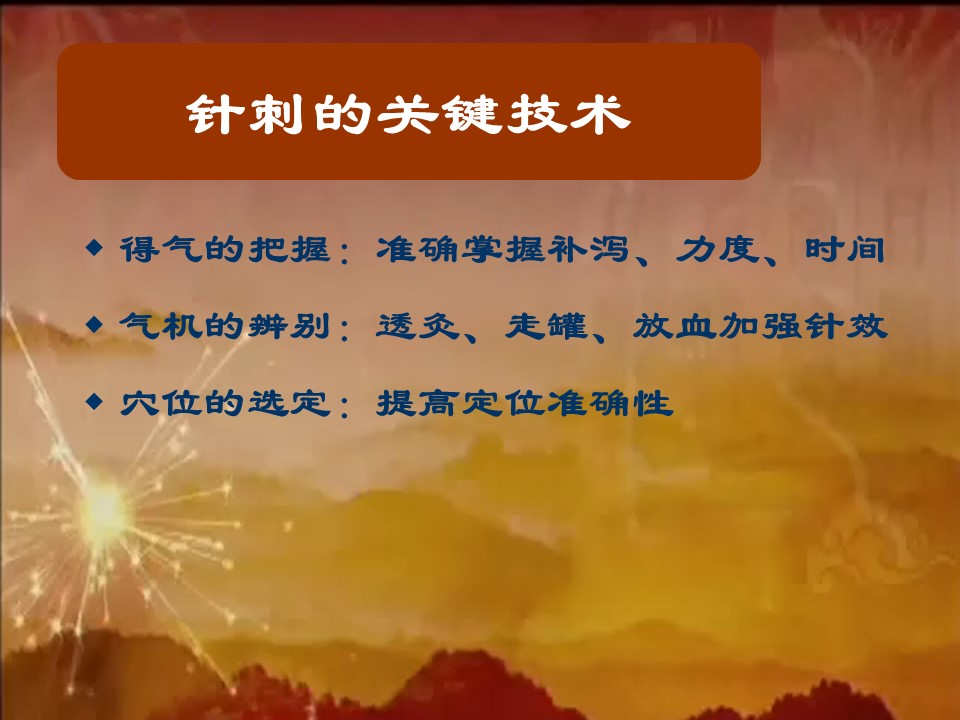 针刺的关键技术

◆ 得气的把握：准确掌握补泻、力度、时间

◆ 气机的辨别：透灸、走罐、放血加强针效

◆ 穴位的选定：提高定位准确性